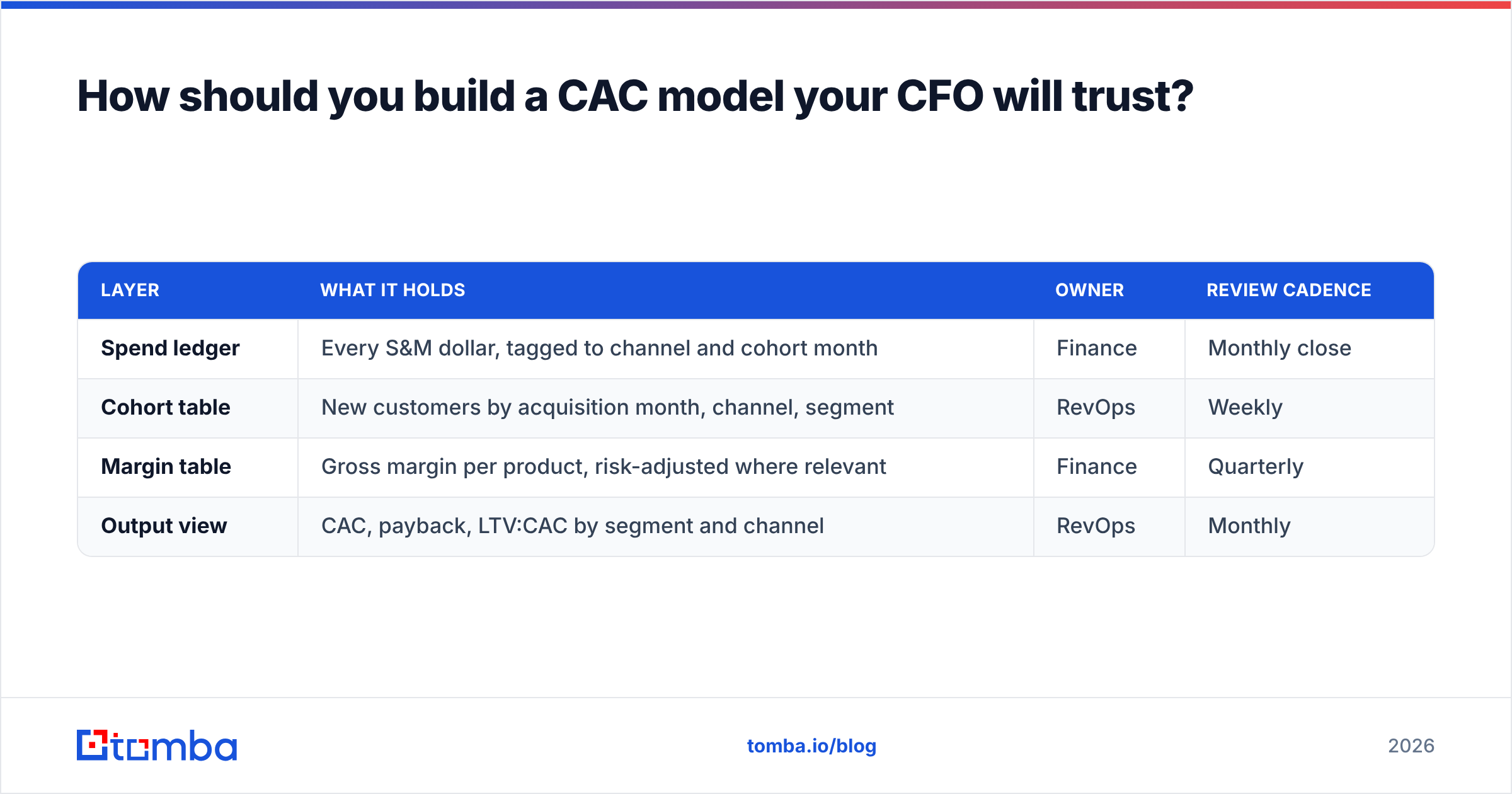 How should you build a CAC model your CFO will trust?

| LAYER | WHAT IT HOLDS | OWNER | REVIEW CADENCE |
|---|---|---|---|
| Spend ledger | Every S&M dollar, tagged to channel and cohort month | Finance | Monthly close |
| Cohort table | New customers by acquisition month, channel, segment | RevOps | Weekly |
| Margin table | Gross margin per product, risk-adjusted where relevant | Finance | Quarterly |
| Output view | CAC, payback, LTV:CAC by segment and channel | RevOps | Monthly |

tomba

tomba.io/blog

2026